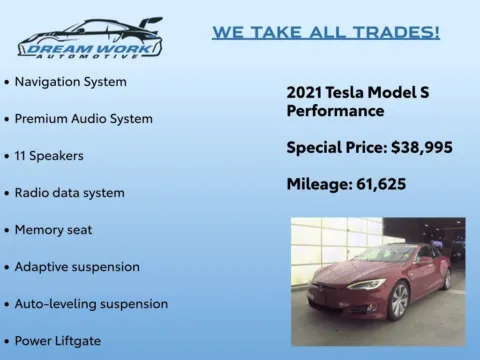 DREAM WORK
AUTOMOTIVE

WE TAKE ALL TRADES!

• Navigation System

• Premium Audio System

• 11 Speakers

• Radio data system

• Memory seat

• Adaptive suspension

• Auto-leveling suspension

• Power Liftgate

2021 Tesla Model S Performance

Special Price: $38,995

Mileage: 61,625